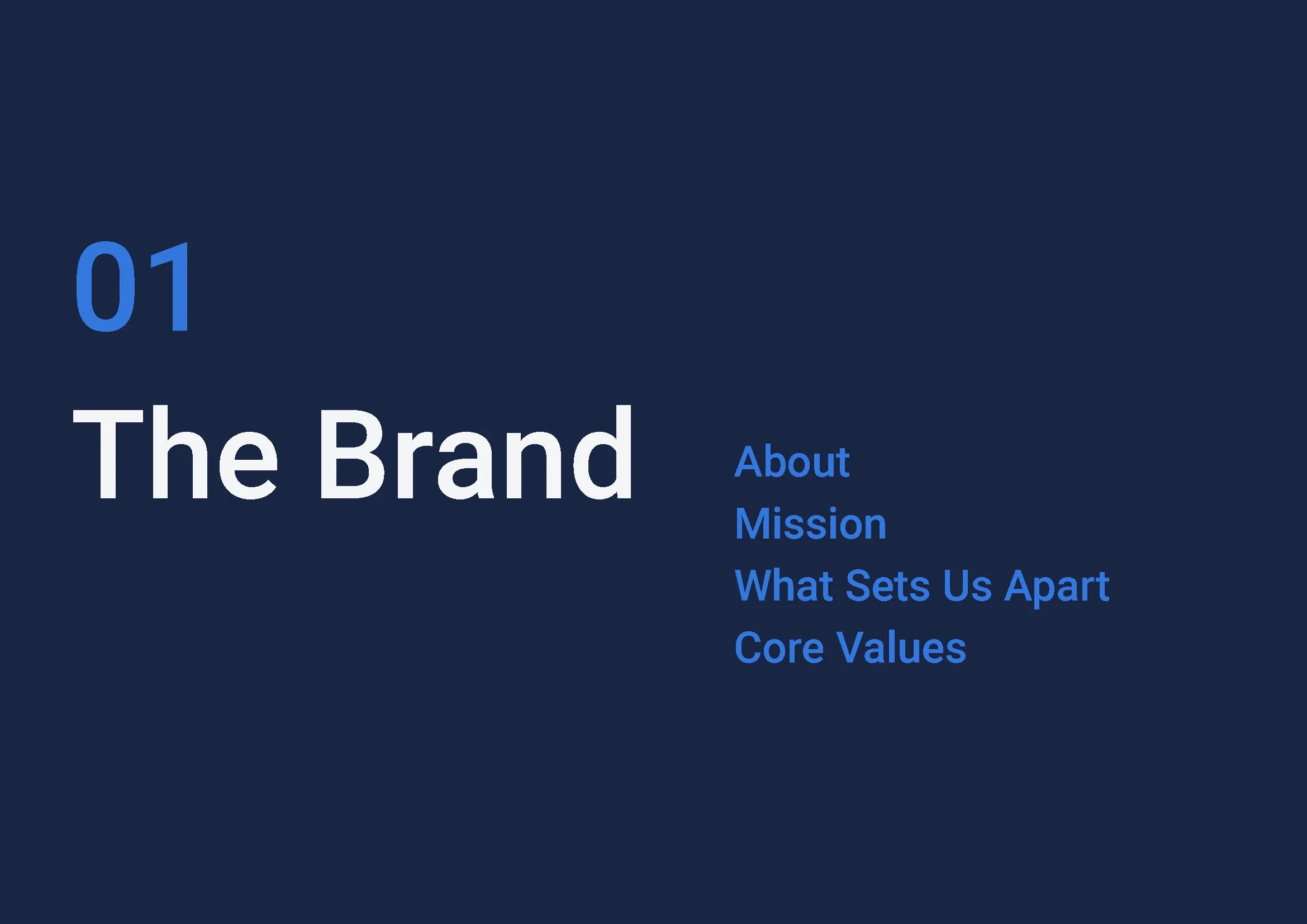 01
The Brand

About
Mission
What Sets Us Apart
Core Values